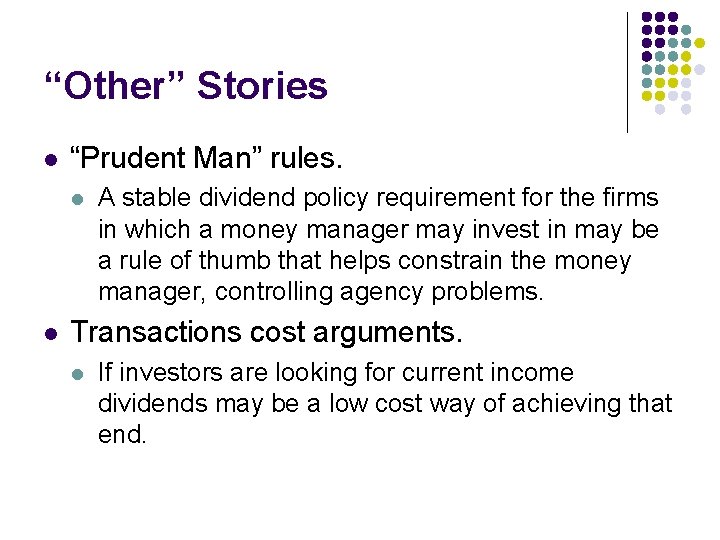 “Other” Stories

- “Prudent Man” rules.
  - A stable dividend policy requirement for the firms in which a money manager may invest in may be a rule of thumb that helps constrain the money manager, controlling agency problems.
- Transactions cost arguments.
  - If investors are looking for current income dividends may be a low cost way of achieving that end.